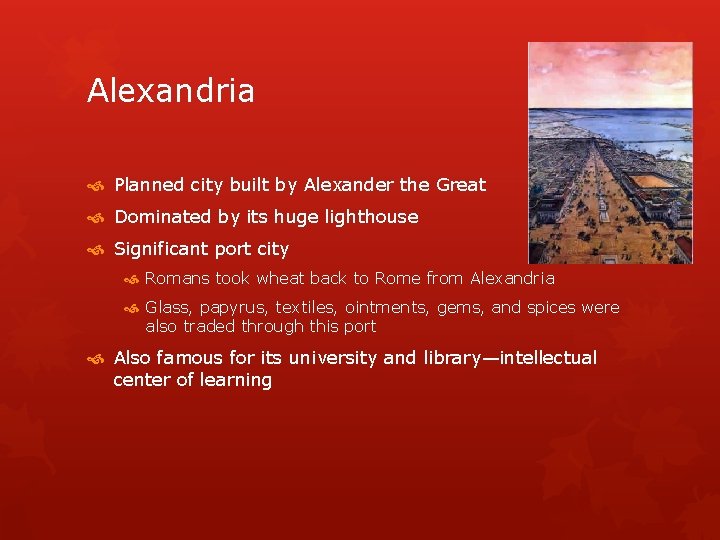 Alexandria

Planned city built by Alexander the Great

Dominated by its huge lighthouse

Significant port city

Romans took wheat back to Rome from Alexandria

Glass, papyrus, textiles, ointments, gems, and spices were also traded through this port

Also famous for its university and library—intellectual center of learning